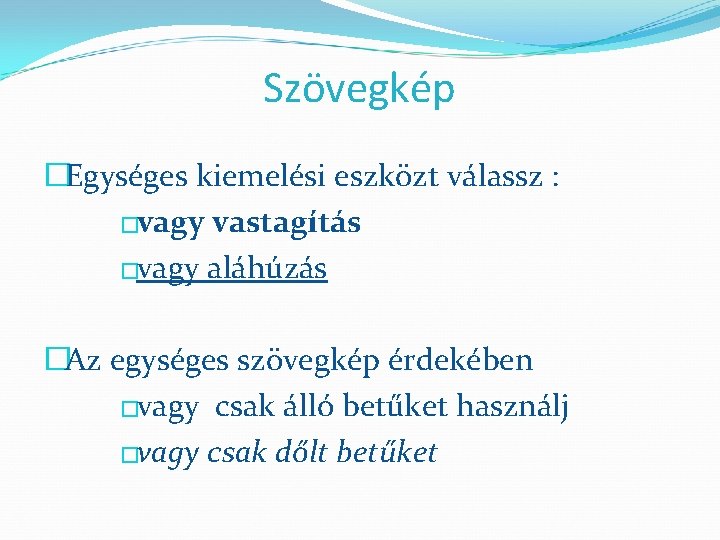 Szövegkép

Egységes kiemelési eszközt válassz :

vagy vastagítás

vagy aláhúzás

Az egységes szövegkép érdekében

vagy csak álló betűket használj

vagy csak dőlt betűket